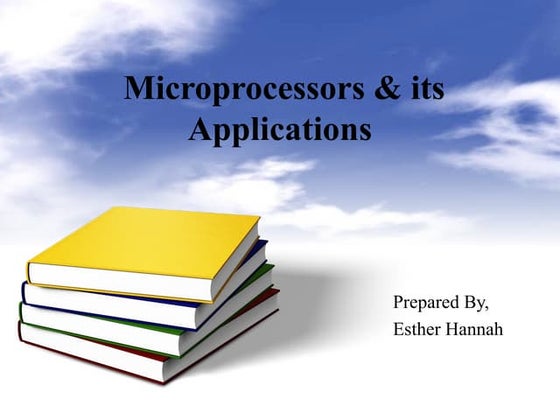 Microprocessors & its Applications

Prepared By,
Esther Hannah